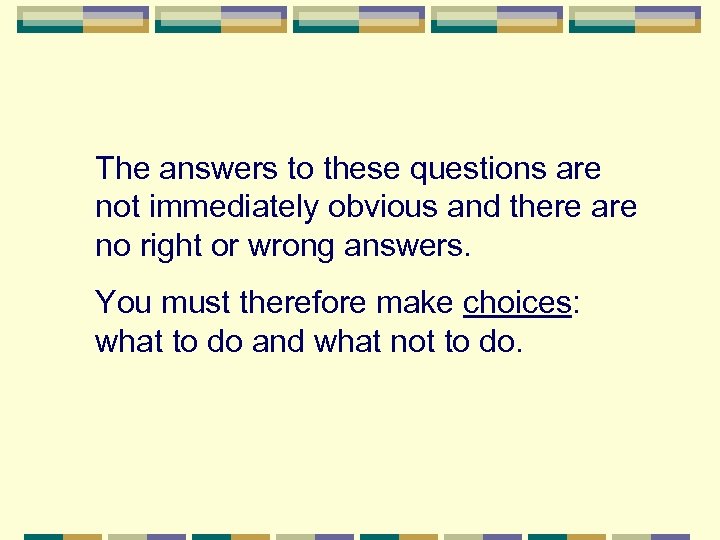 The answers to these questions are not immediately obvious and there are no right or wrong answers.

You must therefore make choices: what to do and what not to do.